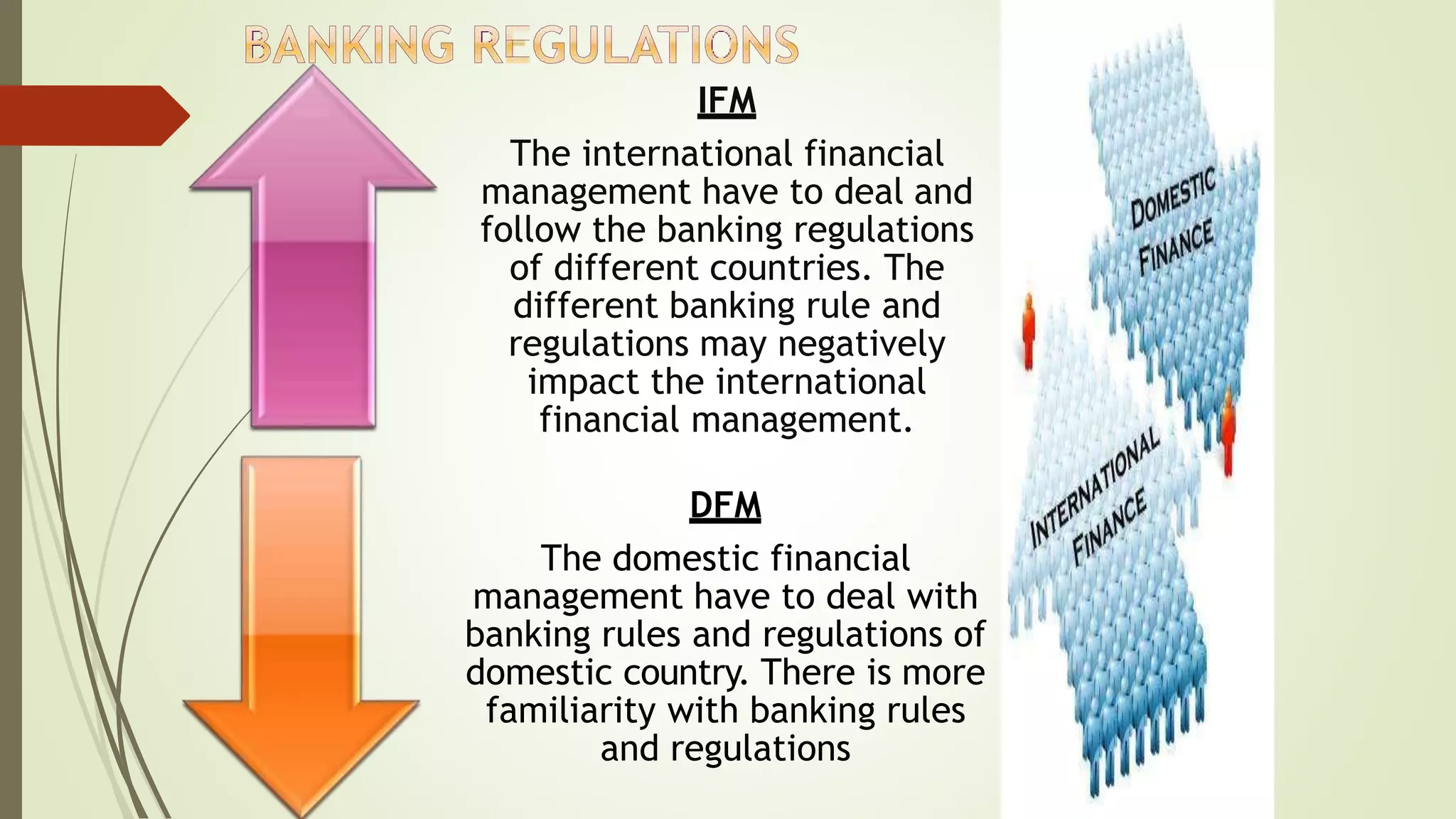 BANKING REGULATIONS

IFM

The international financial management have to deal and follow the banking regulations of different countries. The different banking rule and regulations may negatively impact the international financial management.

DFM

The domestic financial management have to deal with banking rules and regulations of domestic country. There is more familiarity with banking rules and regulations

DOMESTIC FINANCE

INTERNATIONAL FINANCE